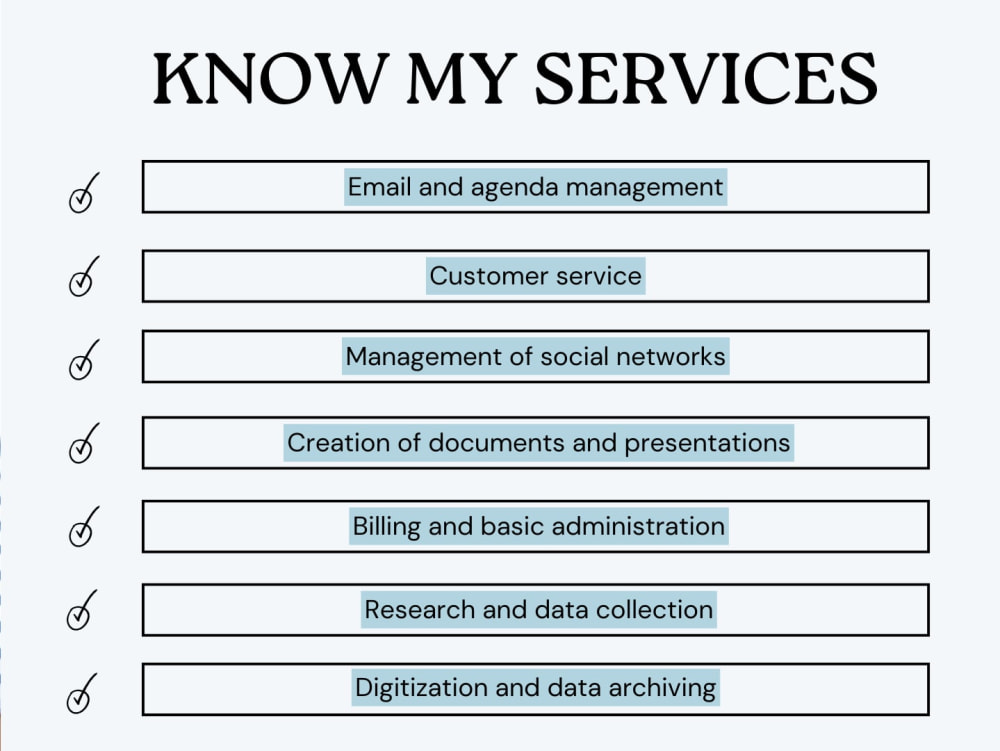 KNOW MY SERVICES

Email and agenda management

Customer service

Management of social networks

Creation of documents and presentations

Billing and basic administration

Research and data collection

Digitization and data archiving